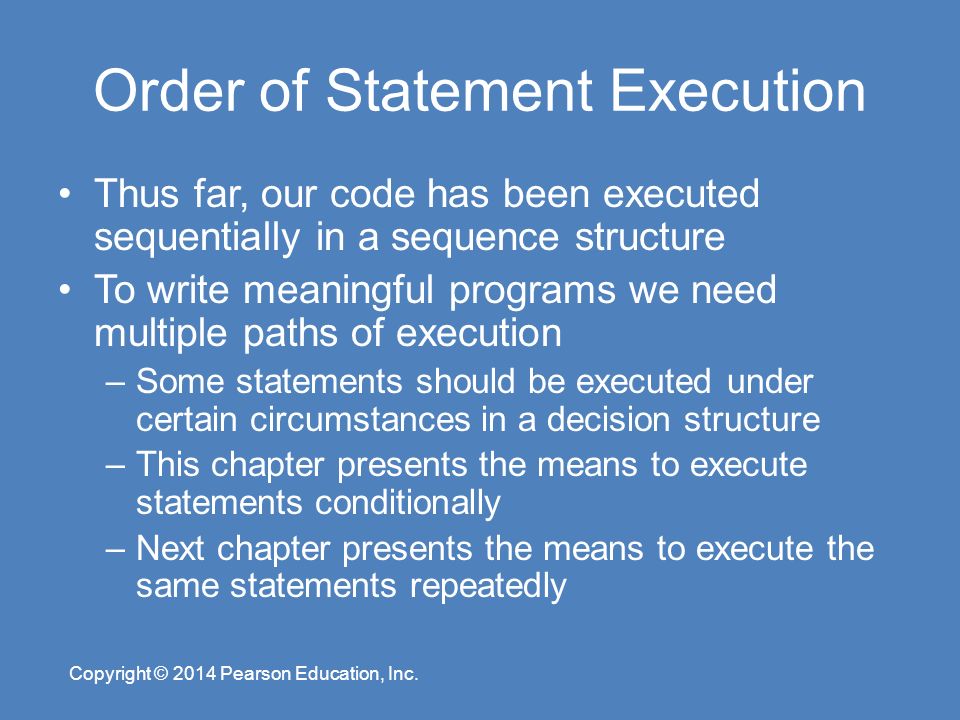 Order of Statement Execution

• Thus far, our code has been executed sequentially in a sequence structure
• To write meaningful programs we need multiple paths of execution
  – Some statements should be executed under certain circumstances in a decision structure
  – This chapter presents the means to execute statements conditionally
  – Next chapter presents the means to execute the same statements repeatedly

Copyright © 2014 Pearson Education, Inc.